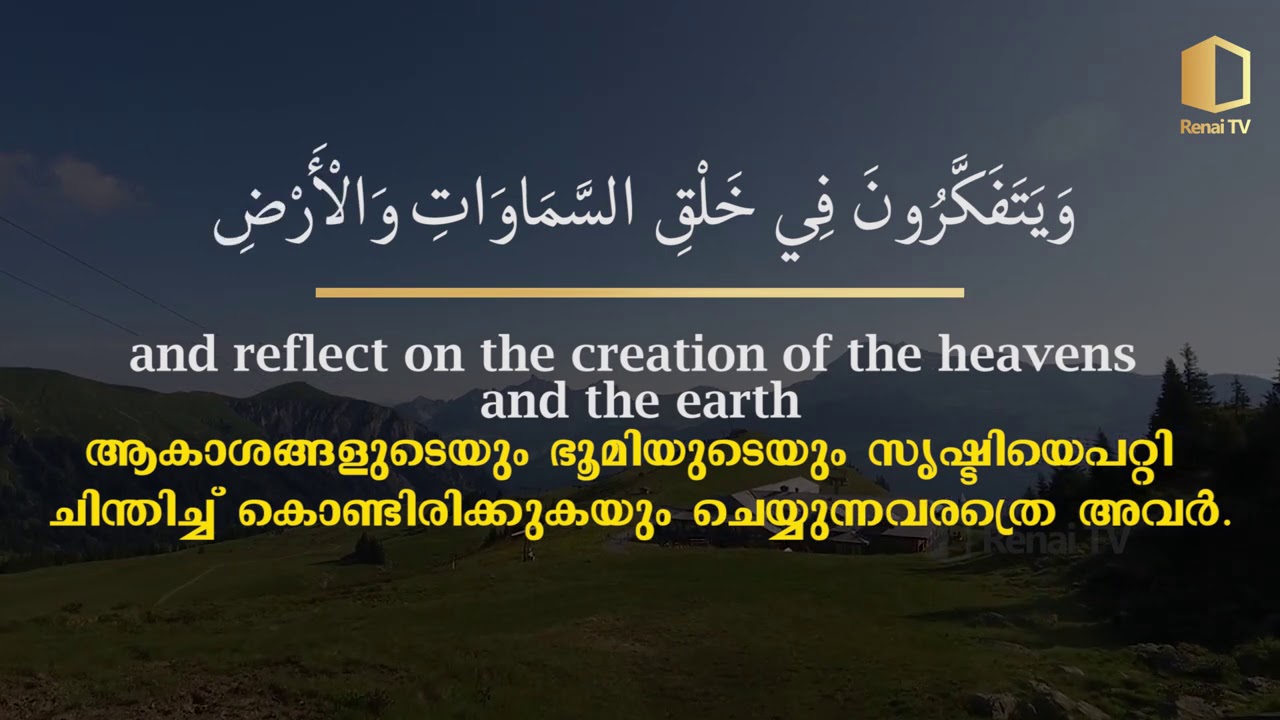 Renai TV

وَيَتَفَكَّرُونَ فِي خَلْقِ السَّمَاوَاتِ وَالْأَرْضِ

and reflect on the creation of the heavens and the earth

ആകാശങ്ങളുടെയും ഭൂമിയുടെയും സൃഷ്ടിയെപറ്റി ചിന്തിച്ച് കൊണ്ടിരിക്കുകയും ചെയ്യുന്നവരത്രെ അവർ.

Renai TV